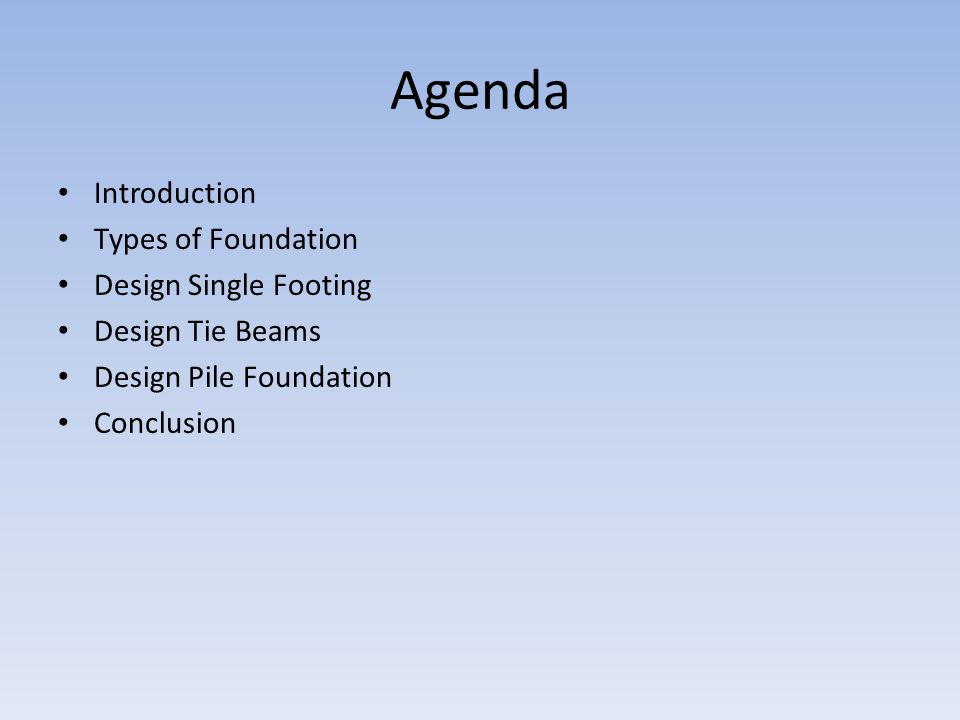 Agenda

• Introduction
• Types of Foundation
• Design Single Footing
• Design Tie Beams
• Design Pile Foundation
• Conclusion